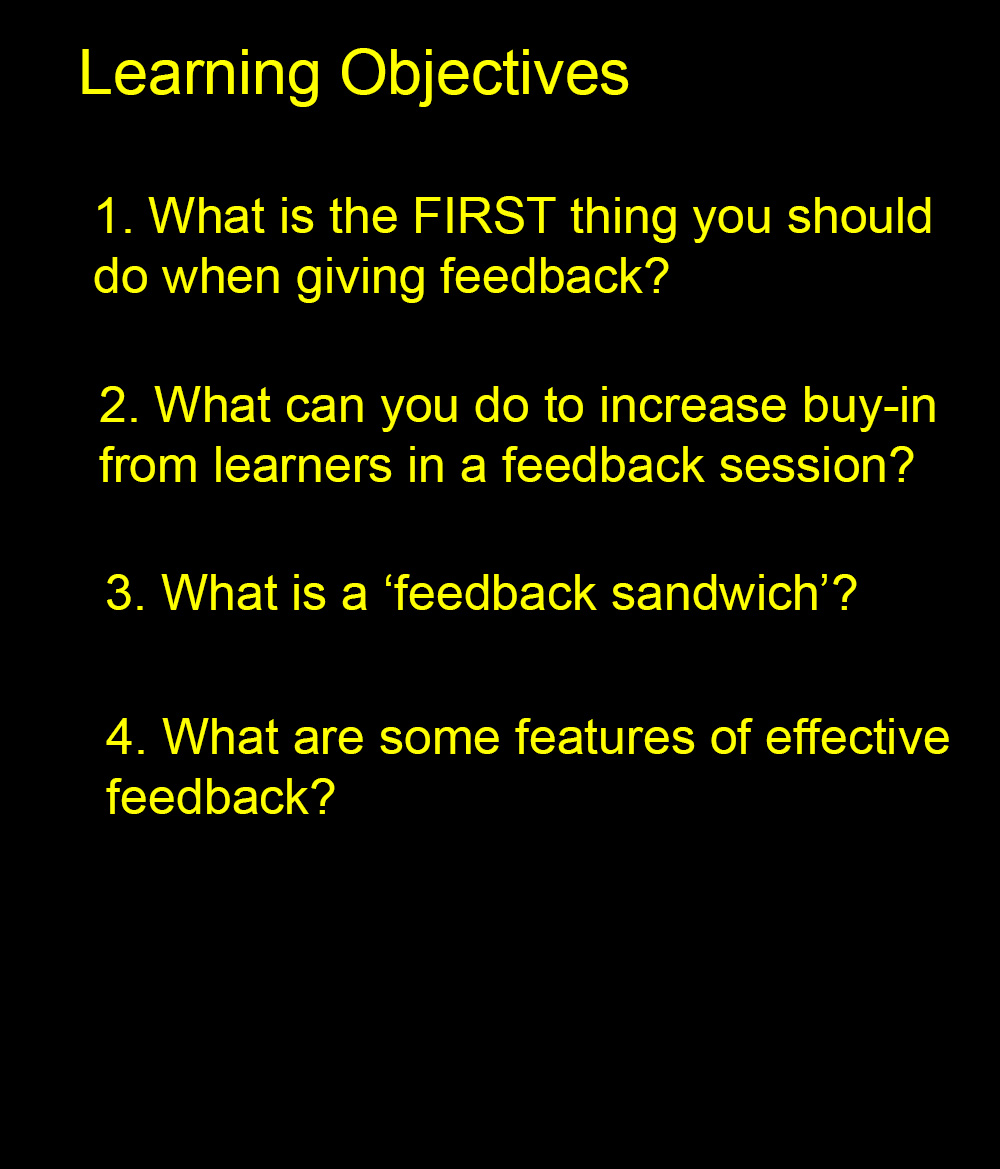 Learning Objectives

1. What is the FIRST thing you should do when giving feedback?

2. What can you do to increase buy-in from learners in a feedback session?

3. What is a ‘feedback sandwich’?

4. What are some features of effective feedback?